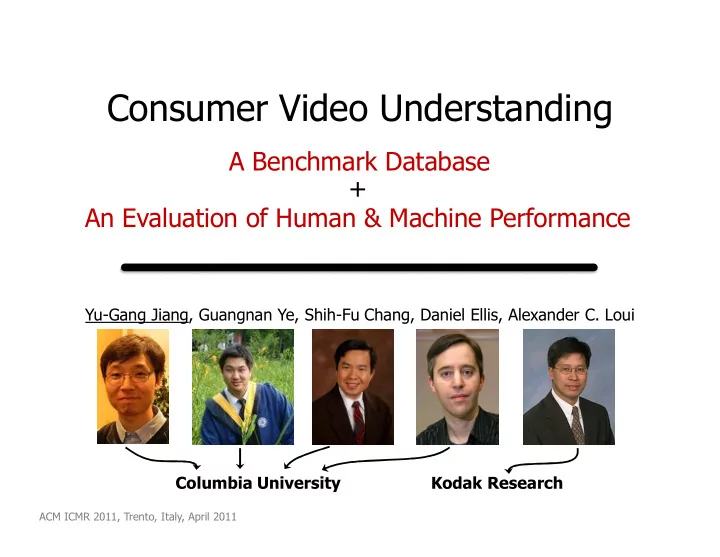 Consumer Video Understanding

A Benchmark Database
+
An Evaluation of Human & Machine Performance

Yu-Gang Jiang, Guangnan Ye, Shih-Fu Chang, Daniel Ellis, Alexander C. Loui

Columbia University

Kodak Research

ACM ICMR 2011, Trento, Italy, April 2011